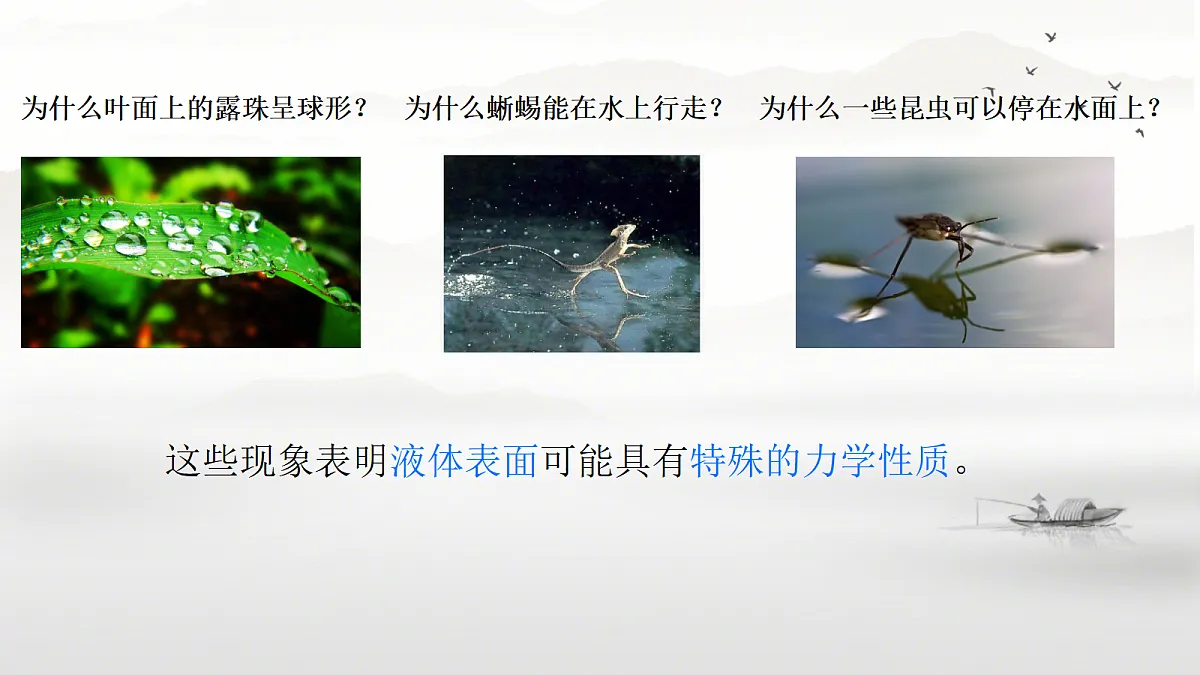 为什么叶面上的露珠呈球形？

为什么蜥蜴能在水上行走？

为什么一些昆虫可以停在水面上？

这些现象表明液体表面可能具有特殊的力学性质。